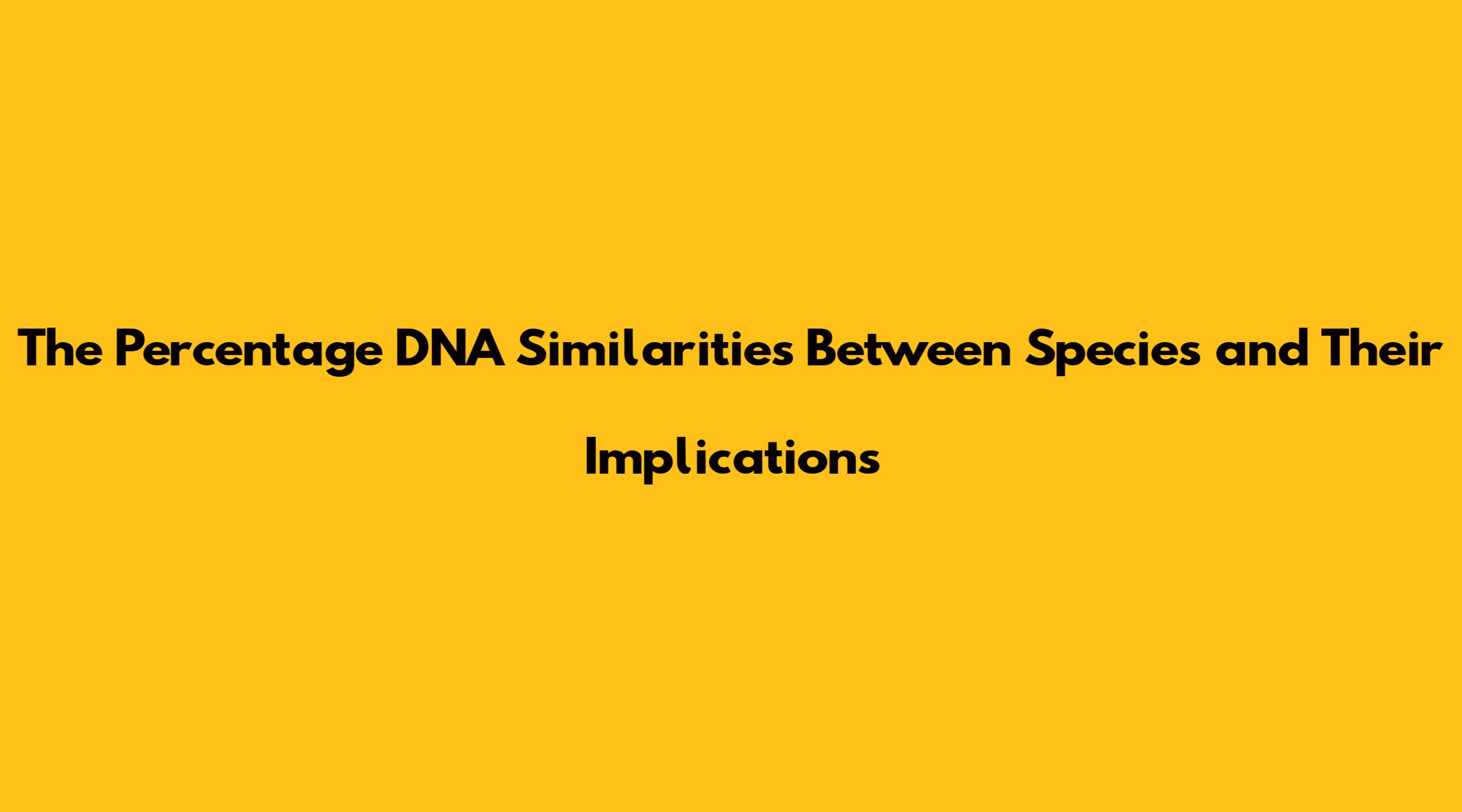 The Percentage DNA Similarities Between Species and Their Implications